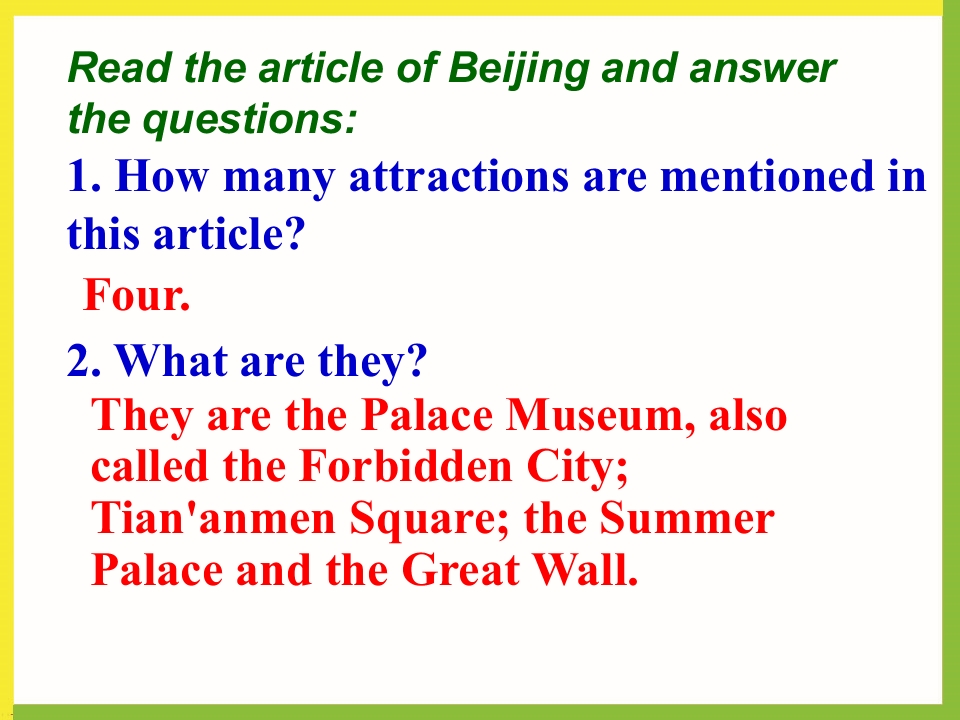 Read the article of Beijing and answer the questions:

1. How many attractions are mentioned in this article?

Four.

2. What are they?

They are the Palace Museum, also called the Forbidden City; Tian'anmen Square; the Summer Palace and the Great Wall.